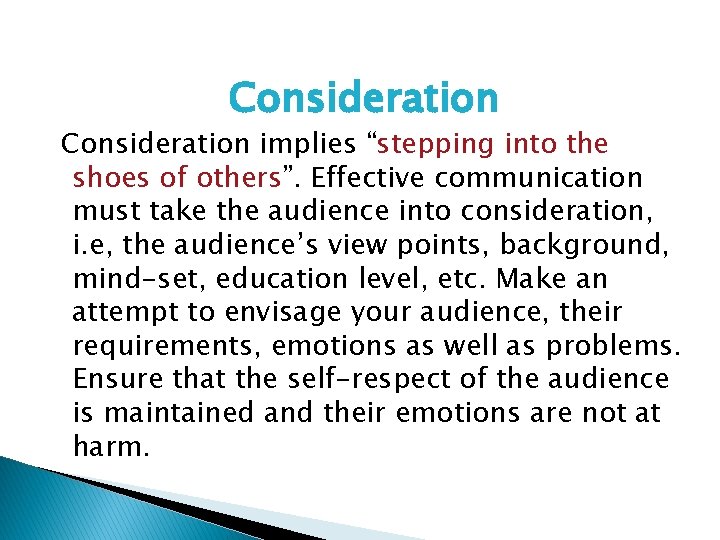 Consideration

Consideration implies “stepping into the shoes of others”. Effective communication must take the audience into consideration, i.e, the audience’s view points, background, mind-set, education level, etc. Make an attempt to envisage your audience, their requirements, emotions as well as problems. Ensure that the self-respect of the audience is maintained and their emotions are not at harm.